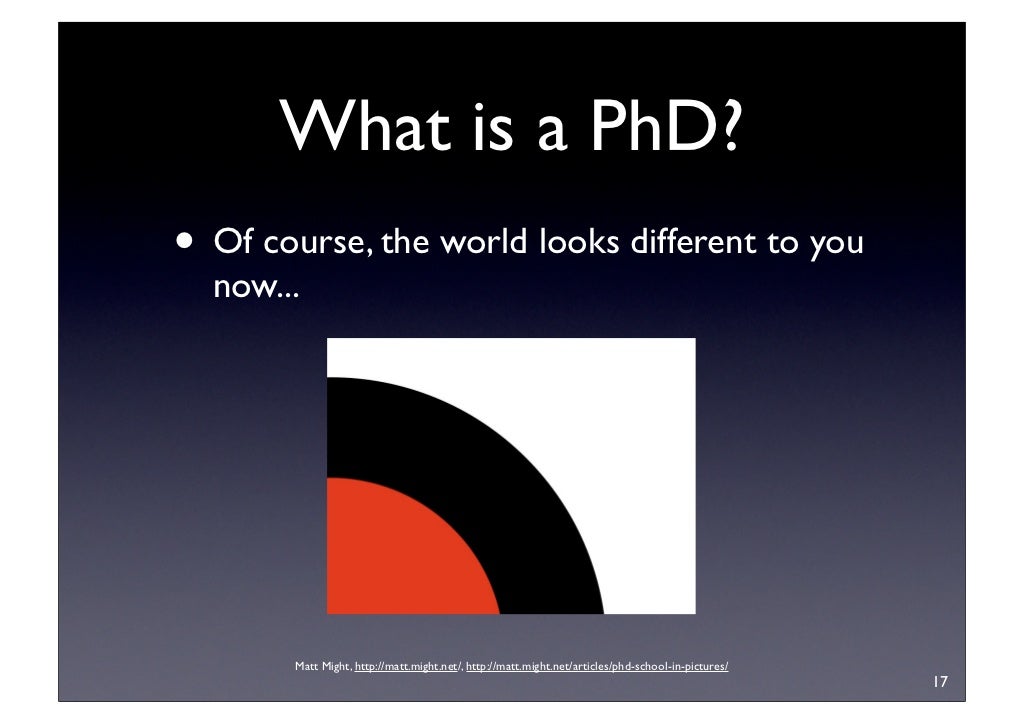 What is a PhD?

• Of course, the world looks different to you now...

Matt Might, http://matt.might.net/, http://matt.might.net/articles/phd-school-in-pictures/

17